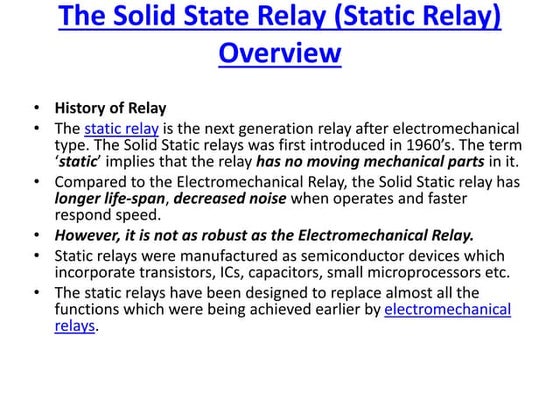 The Solid State Relay (Static Relay) Overview

• History of Relay
• The static relay is the next generation relay after electromechanical type. The Solid Static relays was first introduced in 1960's. The term 'static' implies that the relay has no moving mechanical parts in it.
• Compared to the Electromechanical Relay, the Solid Static relay has longer life-span, decreased noise when operates and faster respond speed.
• However, it is not as robust as the Electromechanical Relay.
• Static relays were manufactured as semiconductor devices which incorporate transistors, ICs, capacitors, small microprocessors etc.
• The static relays have been designed to replace almost all the functions which were being achieved earlier by electromechanical relays.